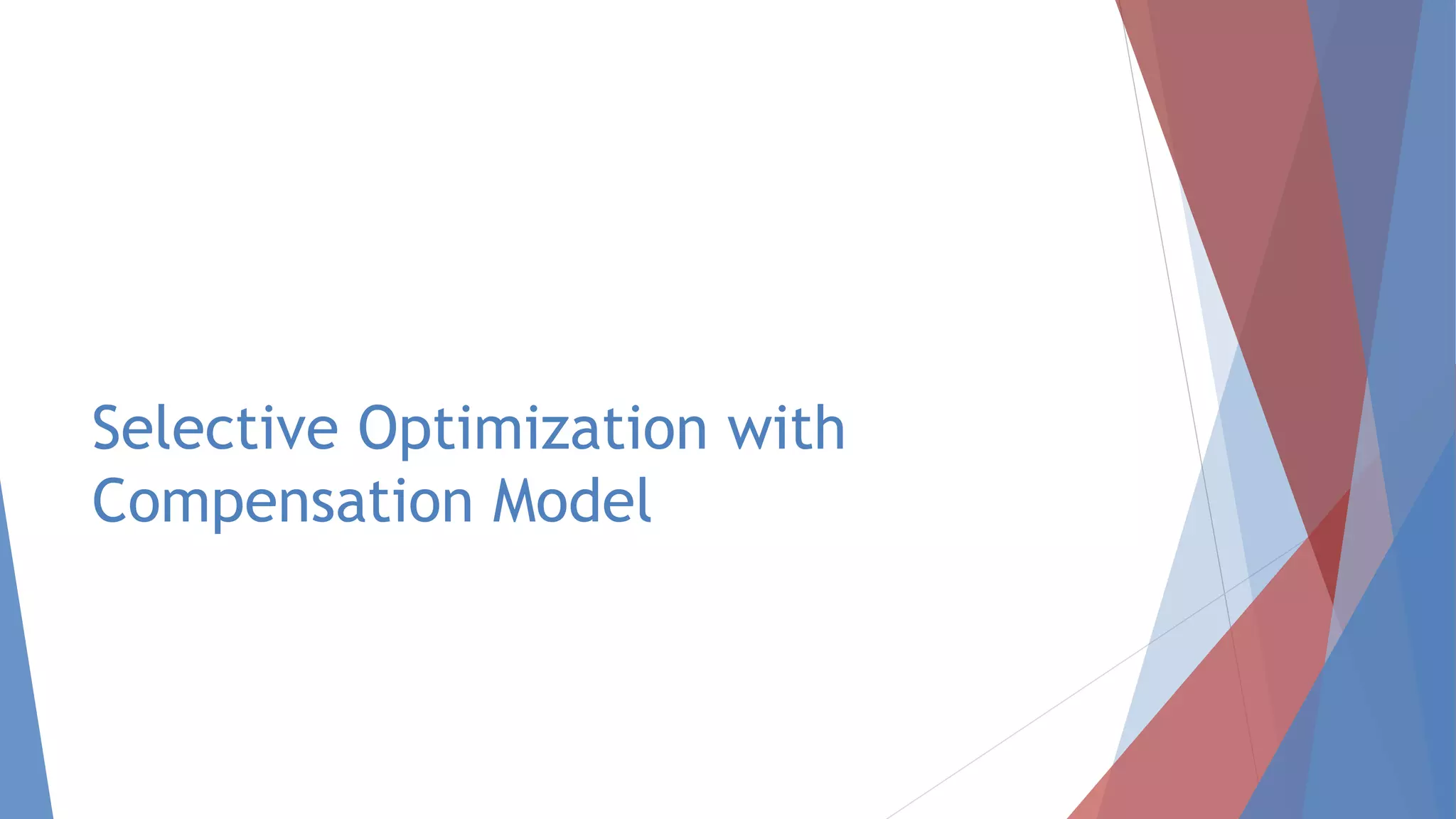 Selective Optimization with Compensation Model